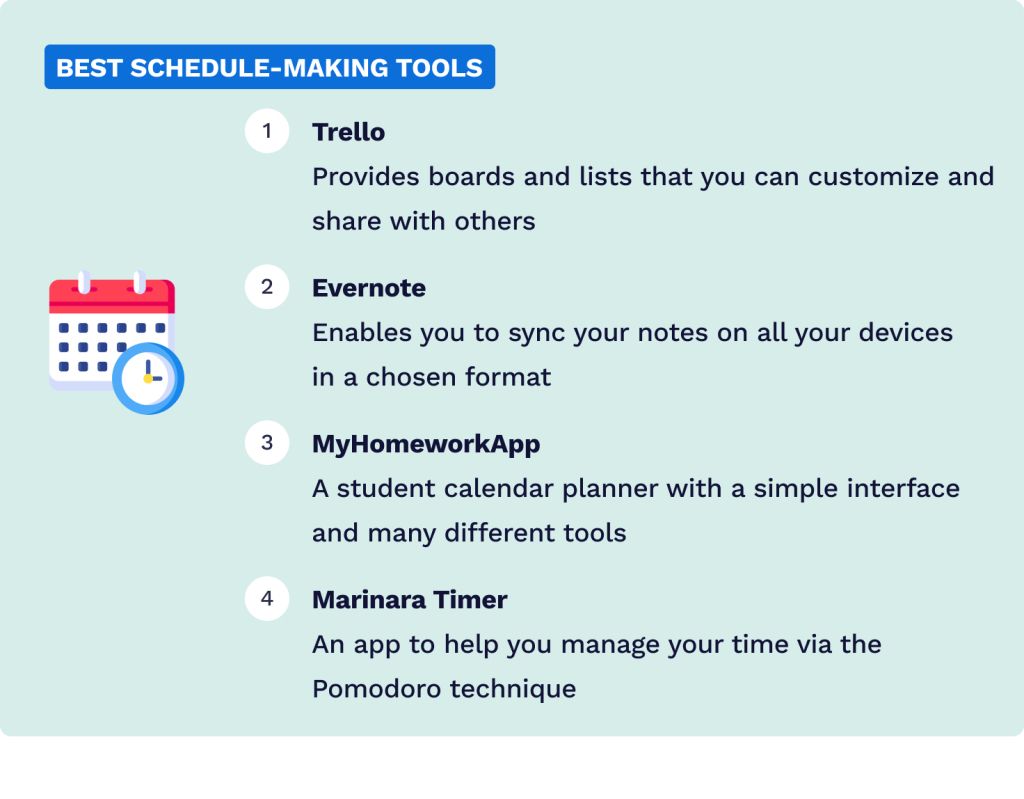 BEST SCHEDULE-MAKING TOOLS

1 Trello
Provides boards and lists that you can customize and share with others

2 Evernote
Enables you to sync your notes on all your devices in a chosen format

3 MyHomeworkApp
A student calendar planner with a simple interface and many different tools

4 Marinara Timer
An app to help you manage your time via the Pomodoro technique